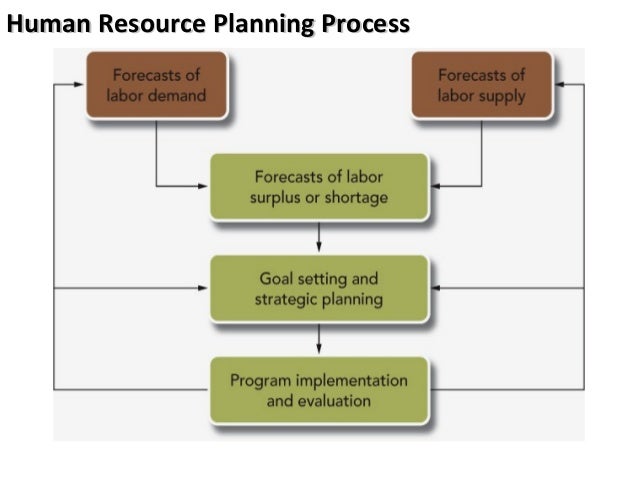 Human Resource Planning Process

Forecasts of labor demand

Forecasts of labor supply

Forecasts of labor surplus or shortage

Goal setting and strategic planning

Program implementation and evaluation